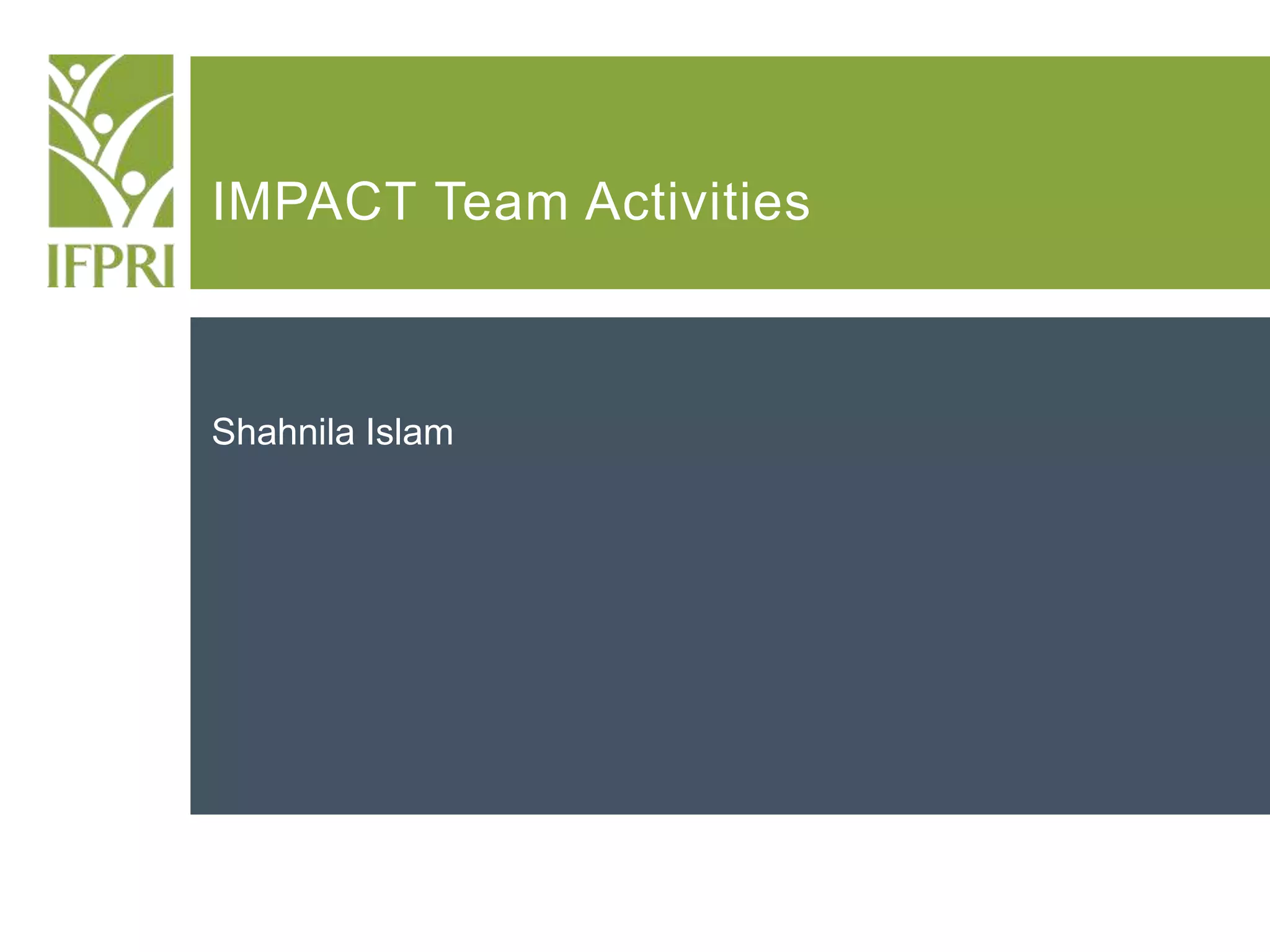 IFPRI

IMPACT Team Activities

Shahnila Islam